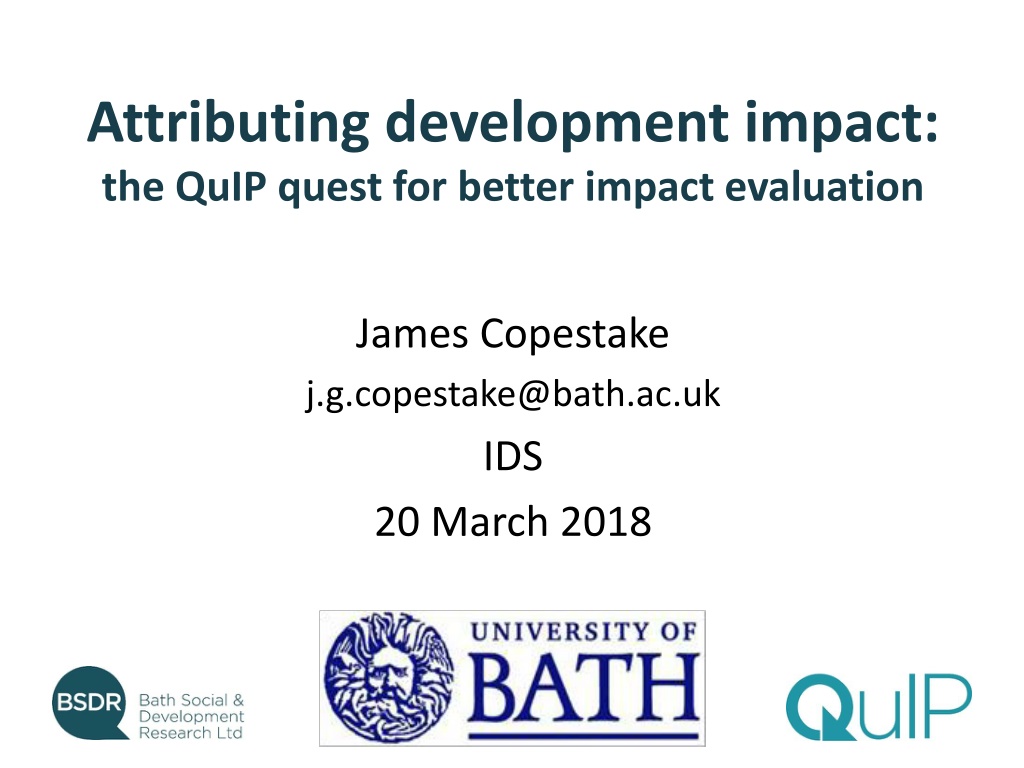 Attributing development impact:
the QuIP quest for better impact evaluation

James Copestake
j.g.copestake@bath.ac.uk
IDS
20 March 2018

BSDR Bath Social & Development Research Ltd

UNIVERSITY OF BATH

QuIP